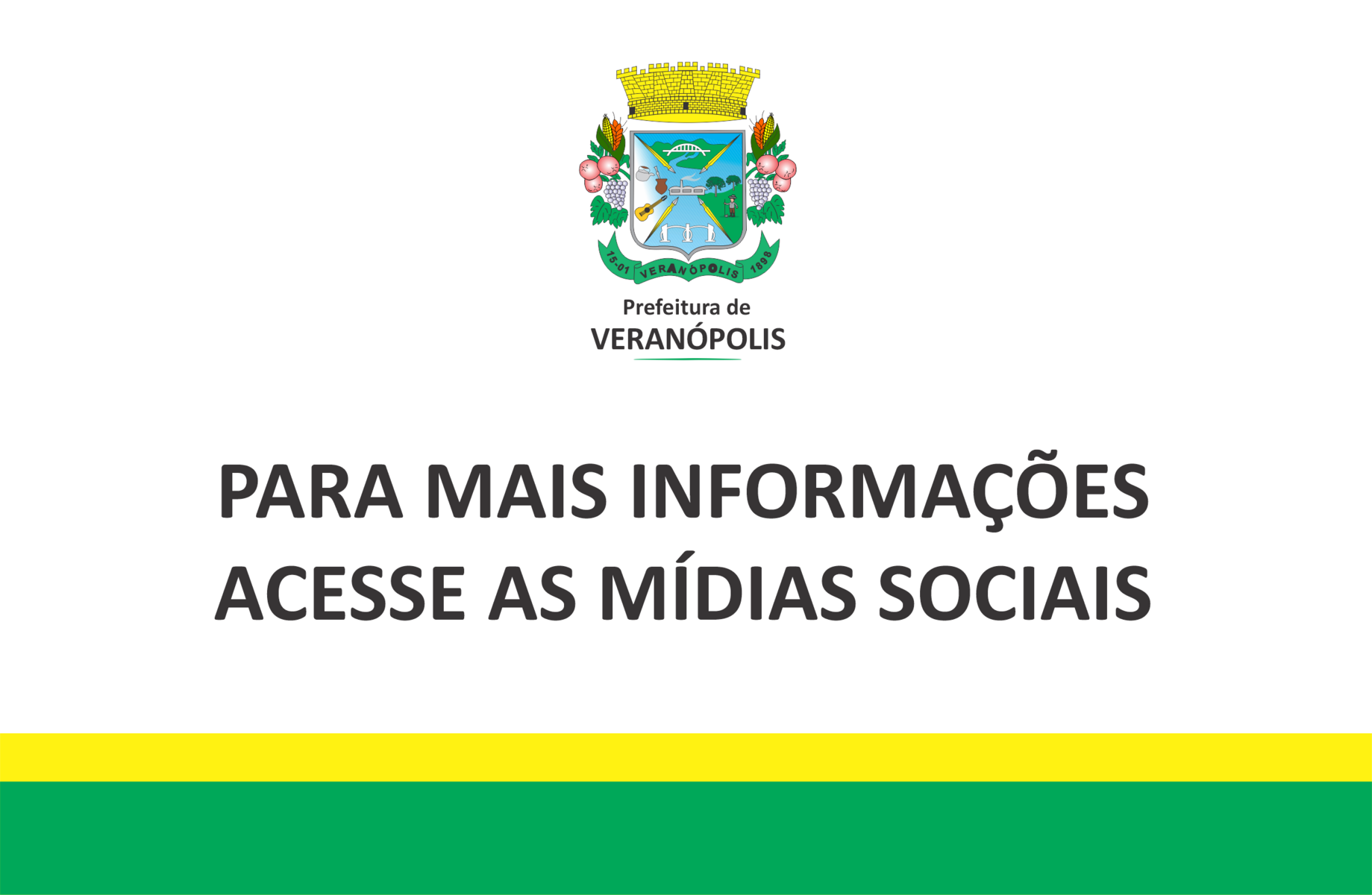 15-01 VERANÓPOLIS 1898

Prefeitura de
VERANÓPOLIS

PARA MAIS INFORMAÇÕES
ACESSE AS MÍDIAS SOCIAIS